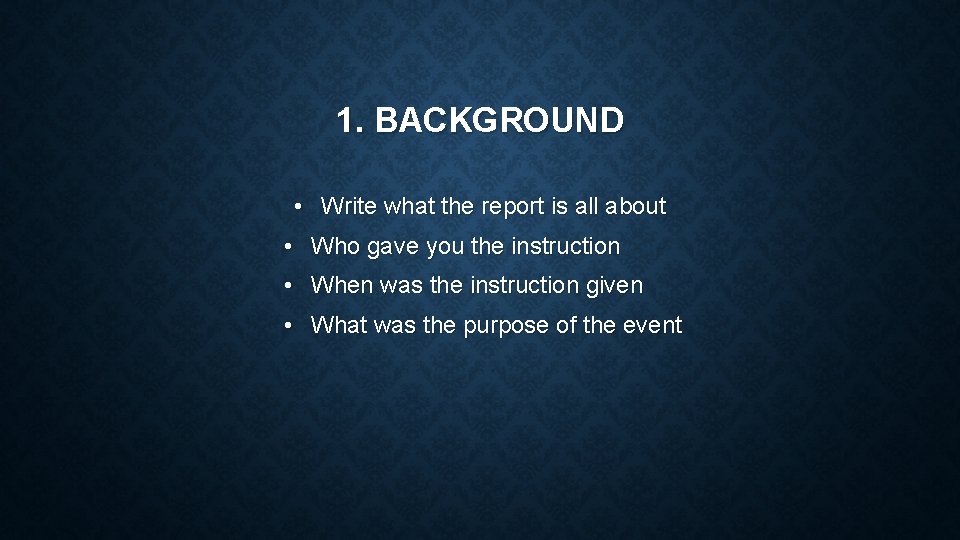 1. BACKGROUND

• Write what the report is all about
• Who gave you the instruction
• When was the instruction given
• What was the purpose of the event